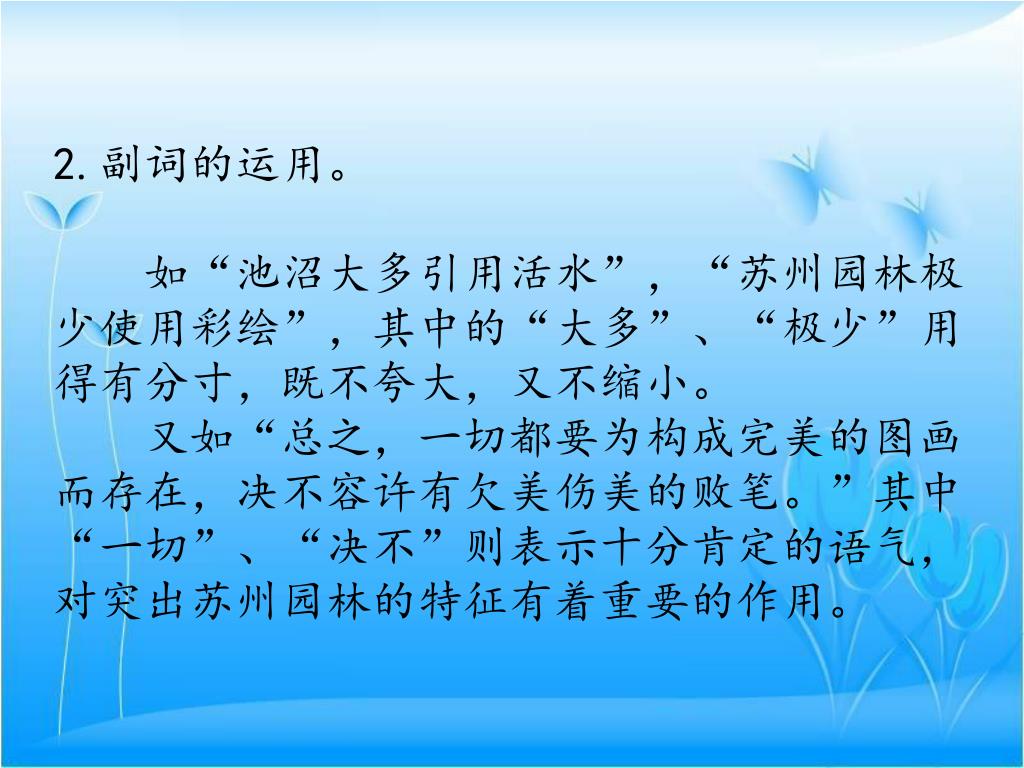 2. 副词的运用。

如“池沼大多引用活水”，“苏州园林极少使用彩绘”，其中的“大多”、“极少”用得有分寸，既不夸大，又不缩小。

又如“总之，一切都要为构成完美的图画而存在，决不容许有欠美伤美的败笔。”其中“一切”、“决不”则表示十分肯定的语气，对突出苏州园林的特征有着重要的作用。